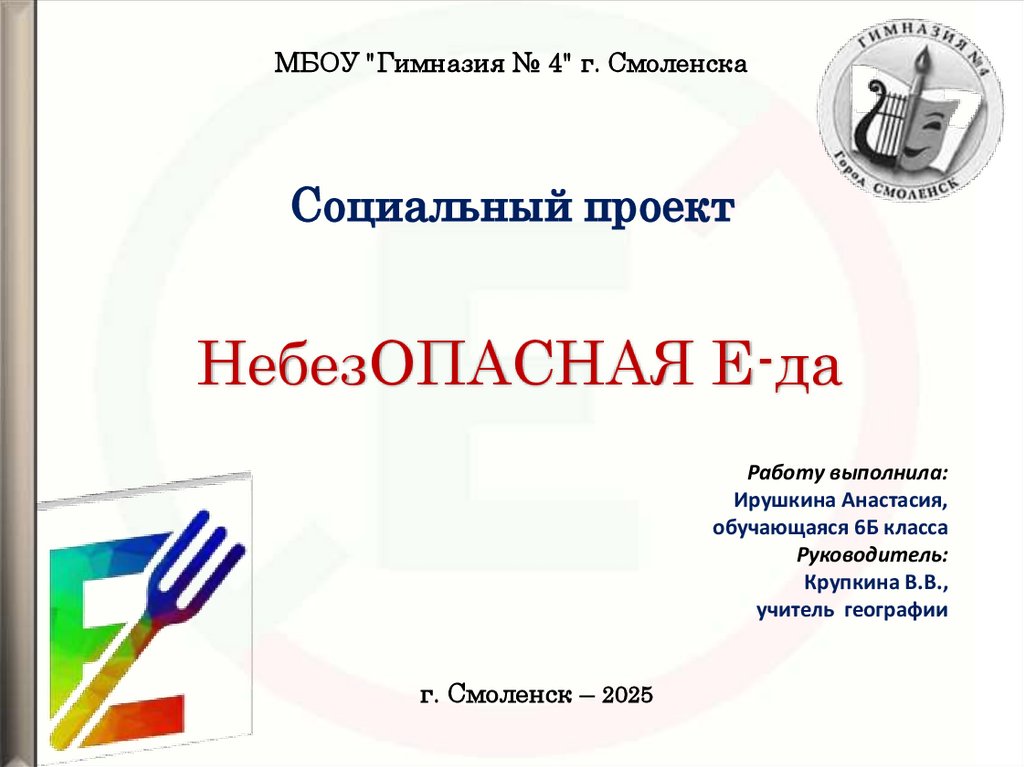 МБОУ "Гимназия № 4" г. Смоленска

ГИМНАЗИЯ №4
Город СМОЛЕНСК

Социальный проект

НебезОПАСНАЯ Е-да

Работу выполнила:
Ирушкина Анастасия,
обучающаяся 6Б класса
Руководитель:
Крупкина В.В.,
учитель географии

г. Смоленск – 2025